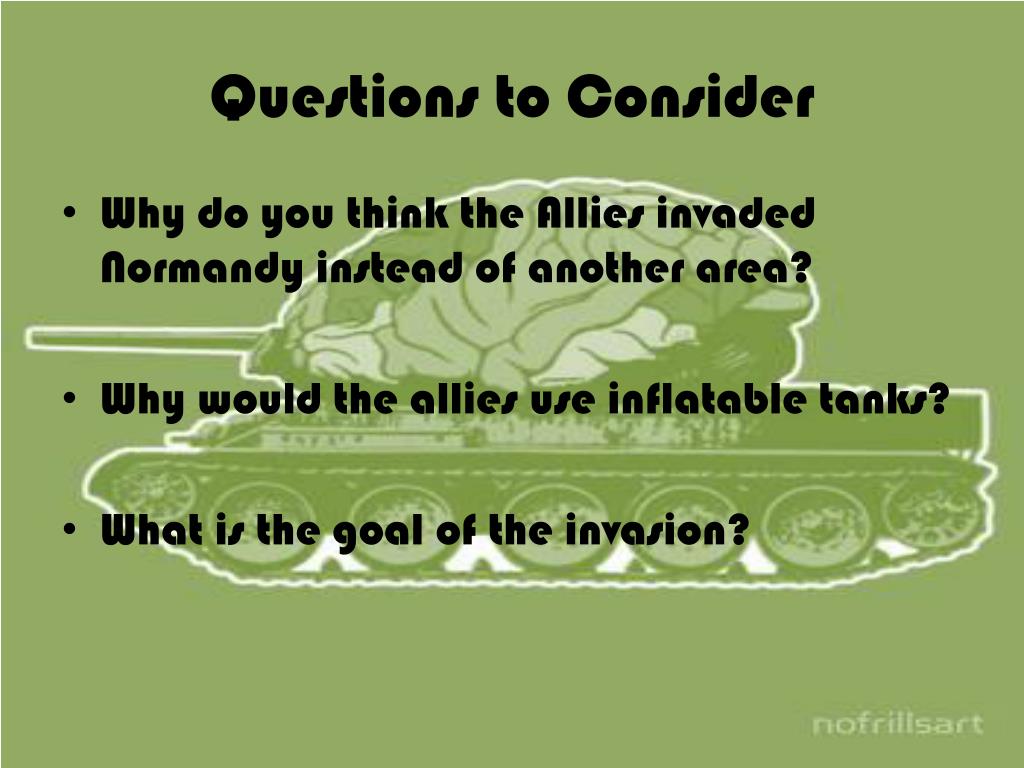 Questions to Consider

• Why do you think the Allies invaded Normandy instead of another area?

• Why would the allies use inflatable tanks?

• What is the goal of the invasion?

nofrillsart